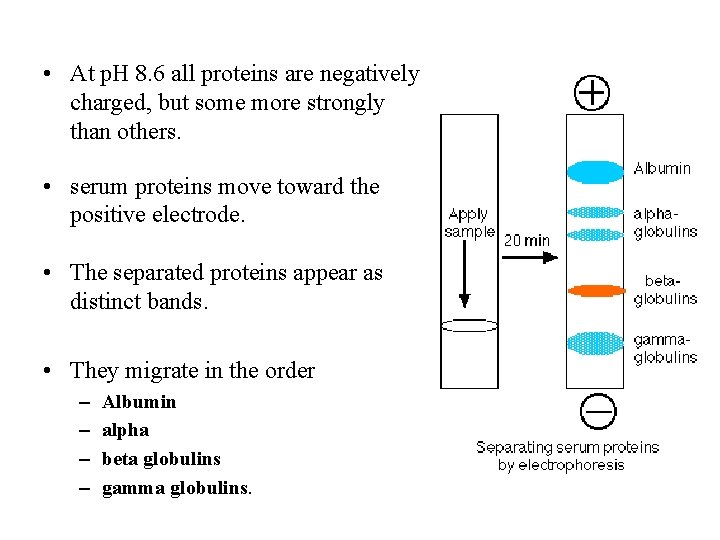 • At pH 8.6 all proteins are negatively charged, but some more strongly than others.

• serum proteins move toward the positive electrode.

• The separated proteins appear as distinct bands.

• They migrate in the order
– Albumin
– alpha
– beta globulins
– gamma globulins.

+

Apply sample

20 min

Albumin

alpha-globulins

beta-globulins

gamma-globulins

−

Separating serum proteins by electrophoresis